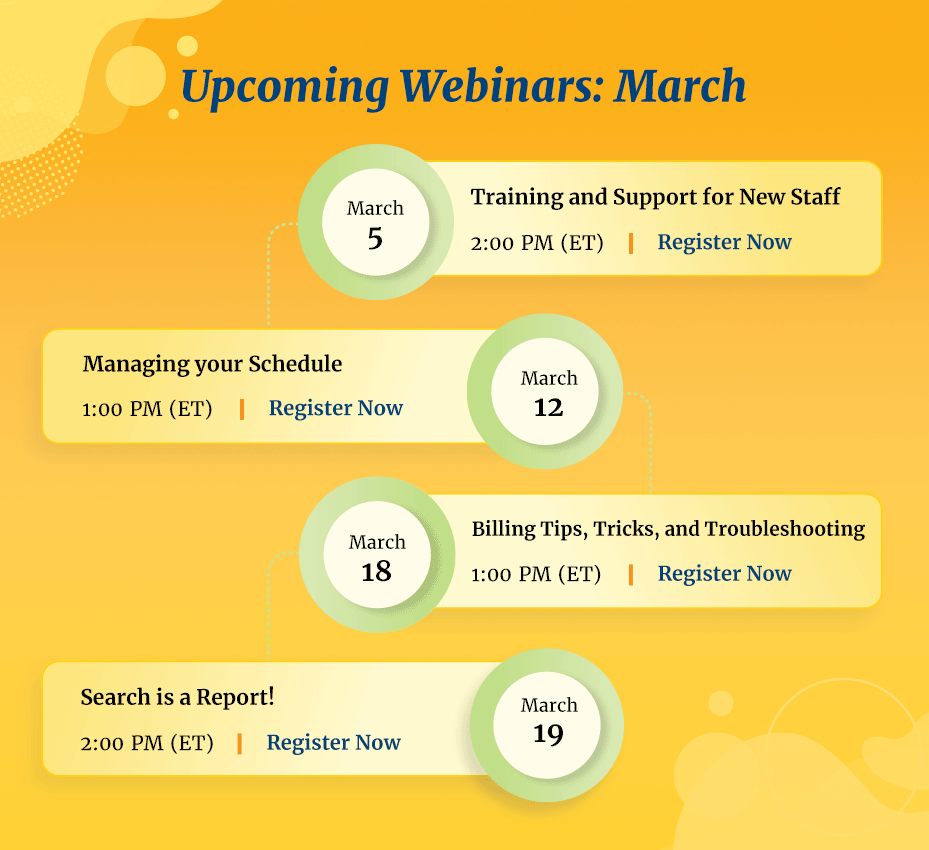 Upcoming Webinars: March

March
5

Training and Support for New Staff

2:00 PM (ET) | Register Now

Managing your Schedule

1:00 PM (ET) | Register Now

March
12

March
18

Billing Tips, Tricks, and Troubleshooting

1:00 PM (ET) | Register Now

Search is a Report!

2:00 PM (ET) | Register Now

March
19